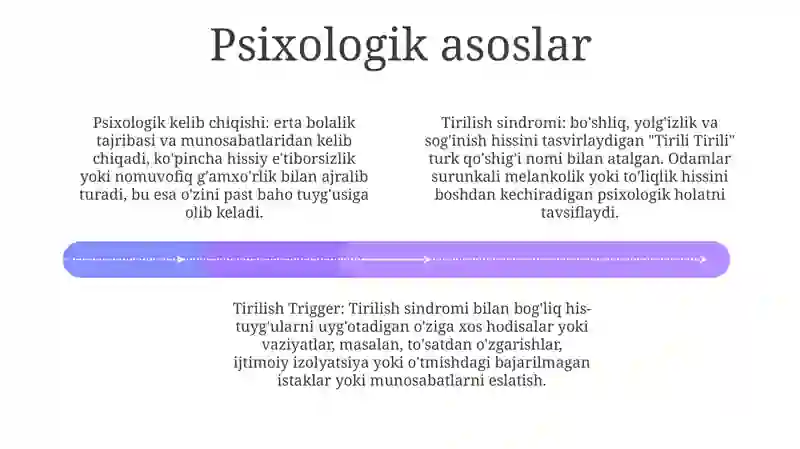 Psixologik asoslar

Psixologik kelib chiqishi: erta bolalik tajribasi va munosabatlaridan kelib chiqadi, ko'pincha hissiy e'tiborsizlik yoki nomuvofiq g'amxo'rlik bilan ajralib turadi, bu esa o'zini past baho tuyg'usiga olib keladi.

Tirilish sindromi: bo'shliq, yolg'izlik va sog'inish hissini tasvirlaydigan "Tirili Tirili" turk qo'shig'i nomi bilan atalgan. Odamlar surunkali melankolik yoki to'liqlik hissini boshdan kechiradigan psixologik holatni tavsiflaydi.

Tirilish Trigger: Tirilish sindromi bilan bog'liq his-tuyg'ularni uyg'otadigan o'ziga xos hodisalar yoki vaziyatlar, masalan, to'satdan o'zgarishlar, ijtimoiy izolyatsiya yoki o'tmishdagi bajarilmagan istaklar yoki munosabatlarni eslatish.